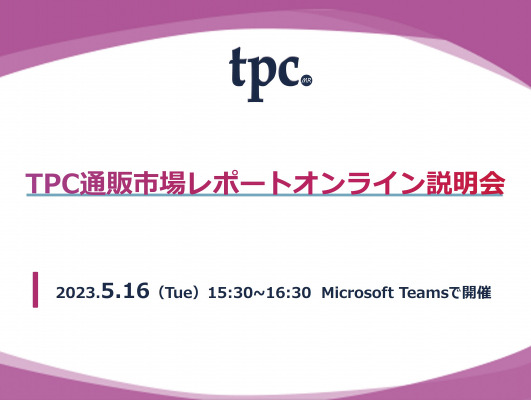 tpc MR

TPC通販市場レポートオンライン説明会

2023.5.16（Tue）15:30~16:30 Microsoft Teamsで開催